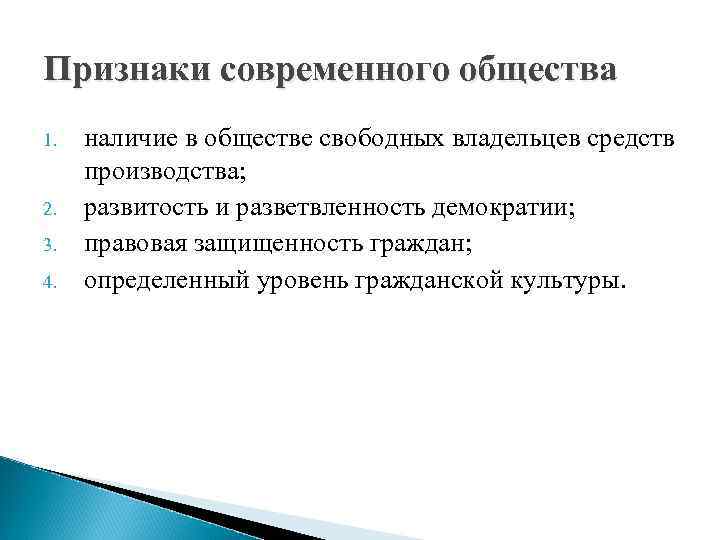 Признаки современного общества

1. наличие в обществе свободных владельцев средств производства;
2. развитость и разветвленность демократии;
3. правовая защищенность граждан;
4. определенный уровень гражданской культуры.